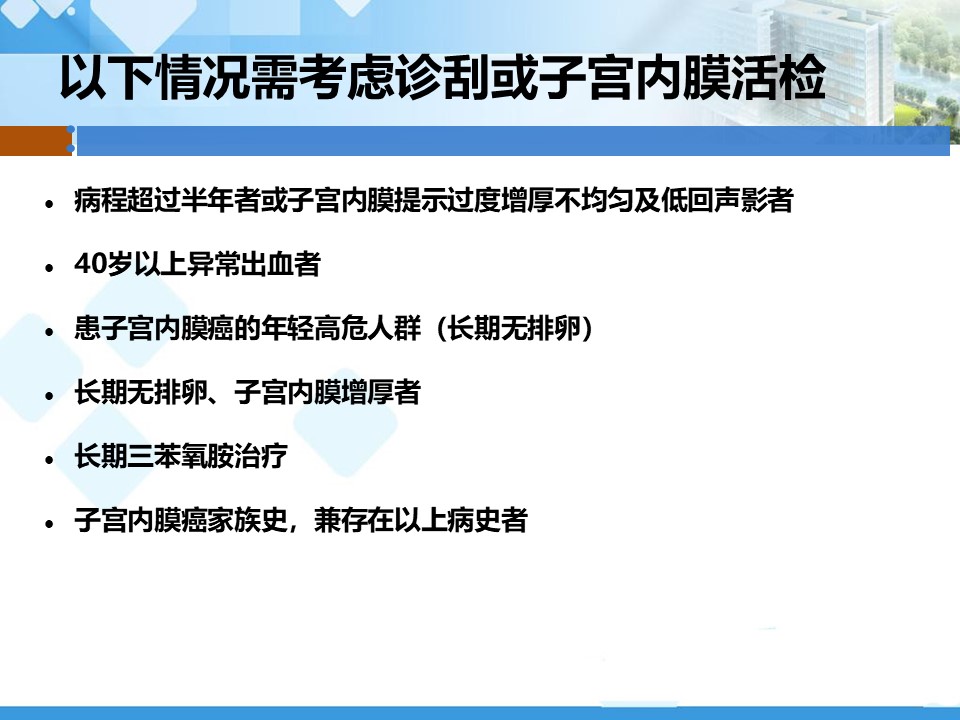 以下情况需考虑诊刮或子宫内膜活检

• 病程超过半年者或子宫内膜提示过度增厚不均匀及低回声影者

• 40岁以上异常出血者

• 患子宫内膜癌的年轻高危人群（长期无排卵）

• 长期无排卵、子宫内膜增厚者

• 长期三苯氧胺治疗

• 子宫内膜癌家族史，兼存在以上病史者